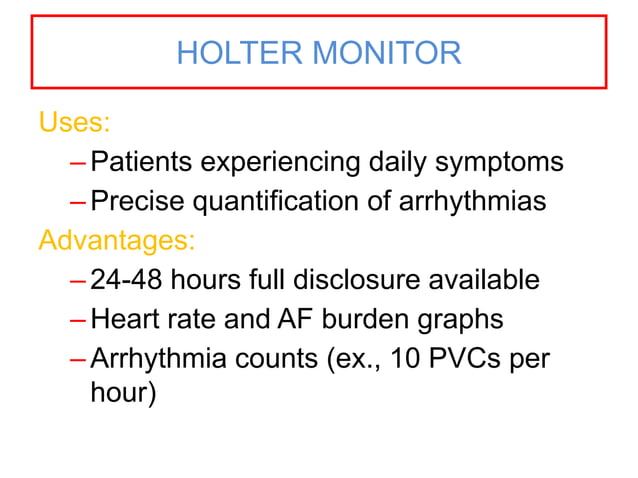 HOLTER MONITOR

Uses:
– Patients experiencing daily symptoms
– Precise quantification of arrhythmias

Advantages:
– 24-48 hours full disclosure available
– Heart rate and AF burden graphs
– Arrhythmia counts (ex., 10 PVCs per hour)